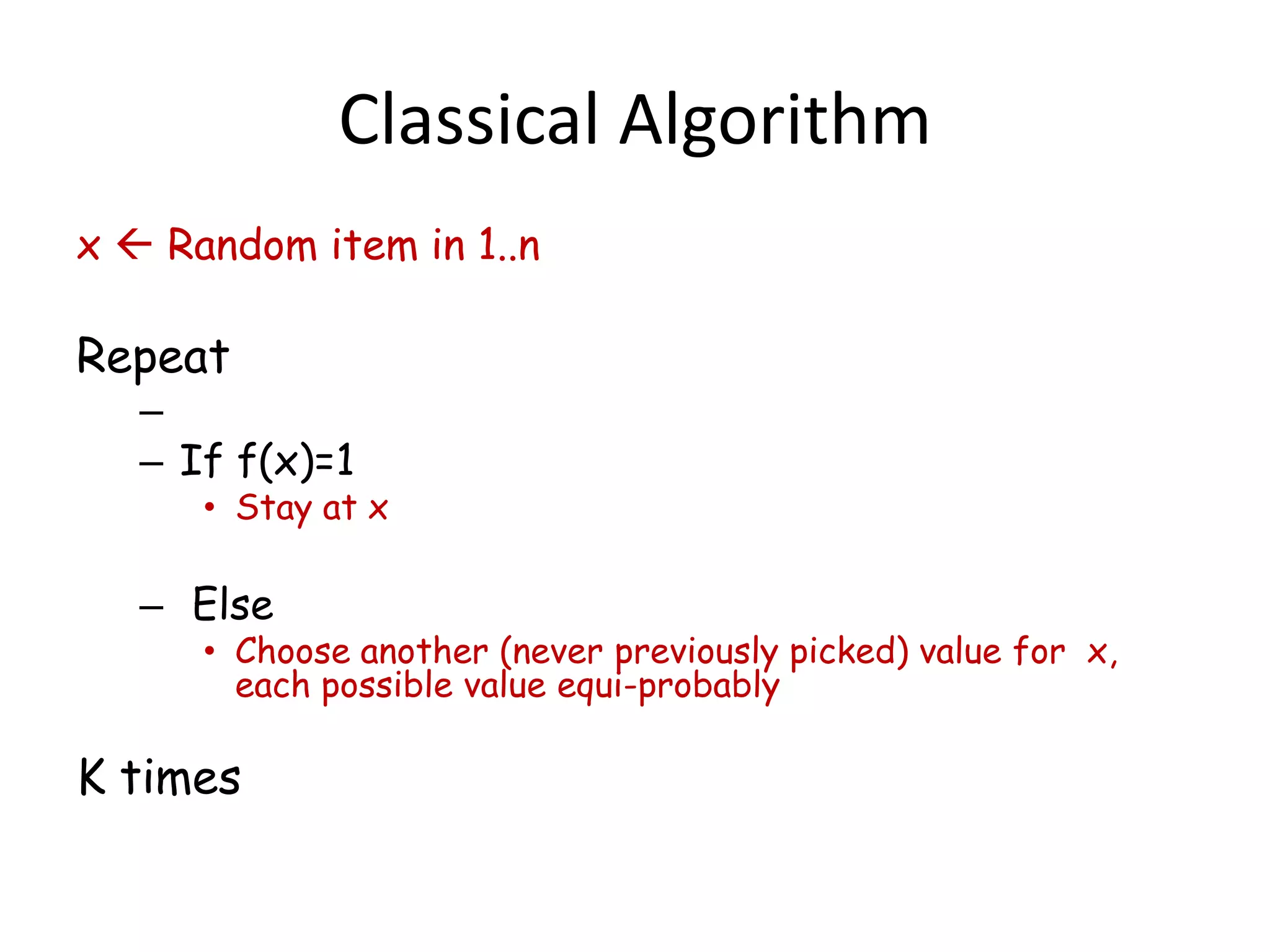 Classical Algorithm

x ← Random item in 1..n

Repeat

–

– If f(x)=1

• Stay at x

– Else

• Choose another (never previously picked) value for x, each possible value equi-probably

K times